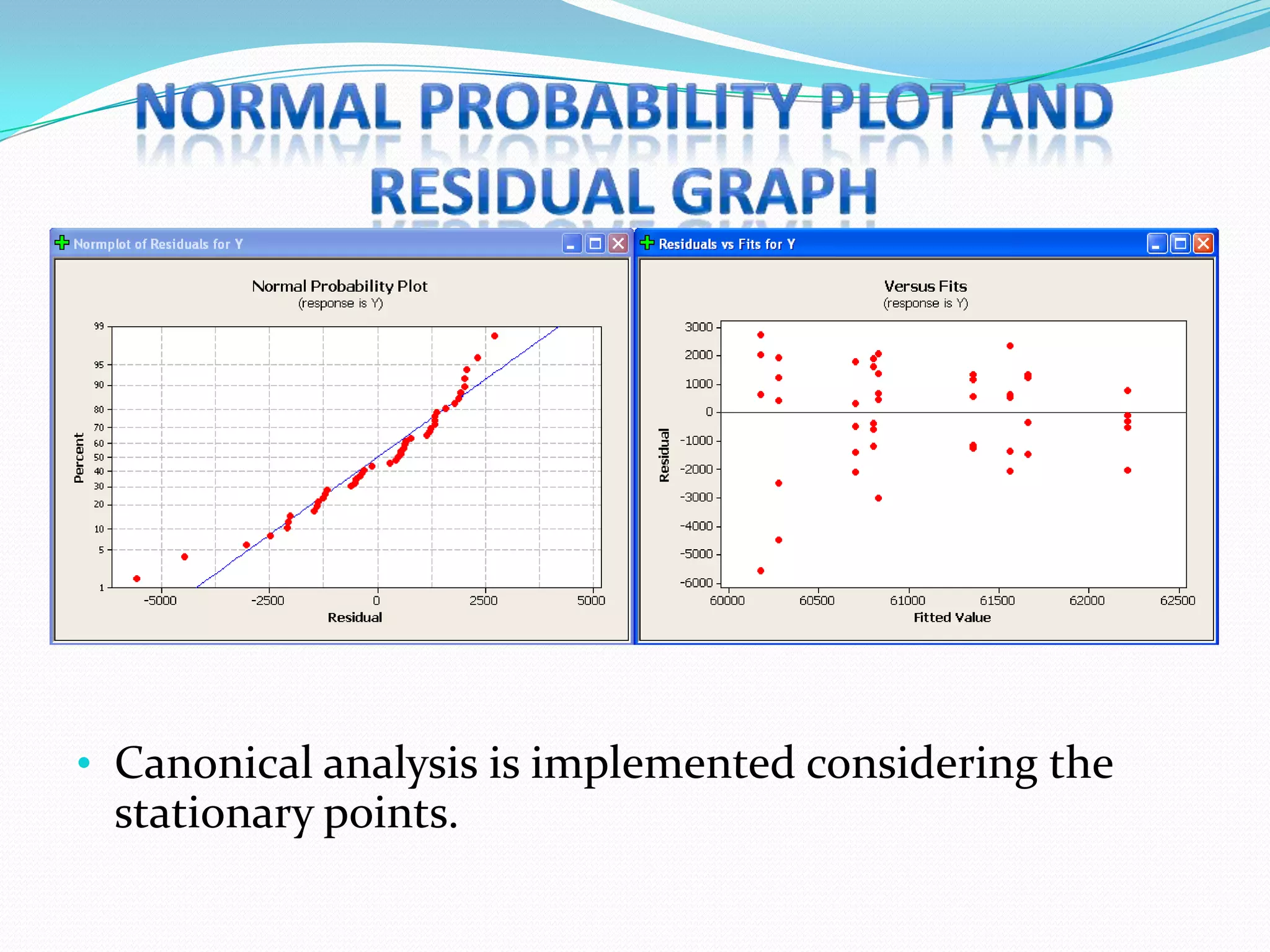 NORMAL PROBABILITY PLOT AND RESIDUAL GRAPH

Normplot of Residuals for Y

Normal Probability Plot
(response is Y)

Percent

99
95
90
80
70
60
50
40
30
20
10
5
1

-5000 -2500 0 2500 5000
Residual

Residuals vs Fits for Y

Versus Fits
(response is Y)

Residual

3000
2000
1000
0
-1000
-2000
-3000
-4000
-5000
-6000

60000 60500 61000 61500 62000 62500
Fitted Value

• Canonical analysis is implemented considering the stationary points.